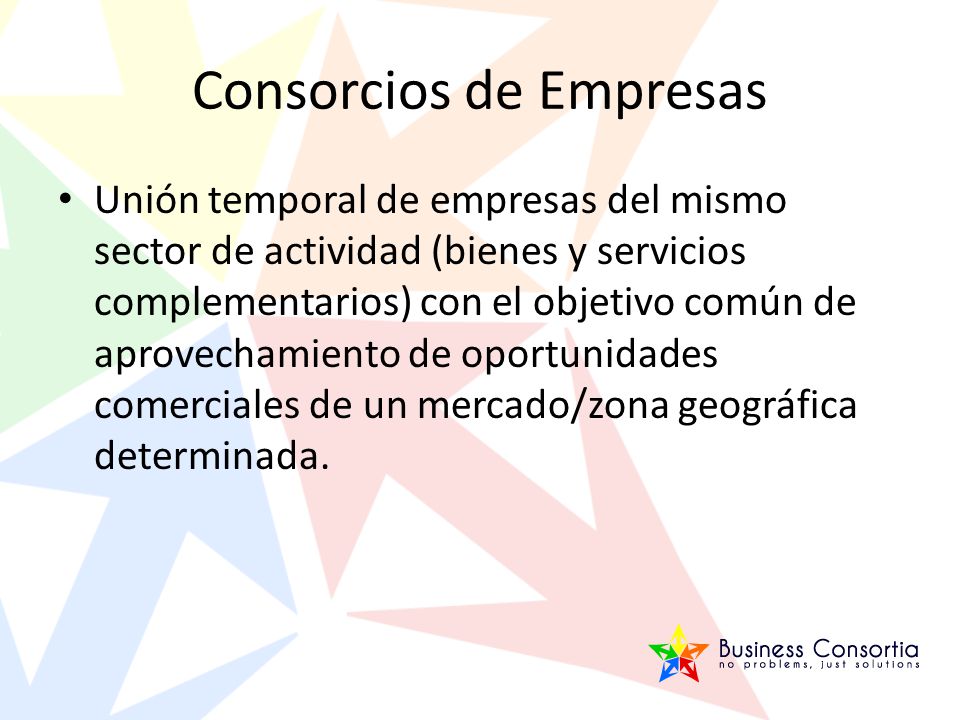 Consorcios de Empresas

• Unión temporal de empresas del mismo sector de actividad (bienes y servicios complementarios) con el objetivo común de aprovechamiento de oportunidades comerciales de un mercado/zona geográfica determinada.

Business Consortia
no problems, just solutions